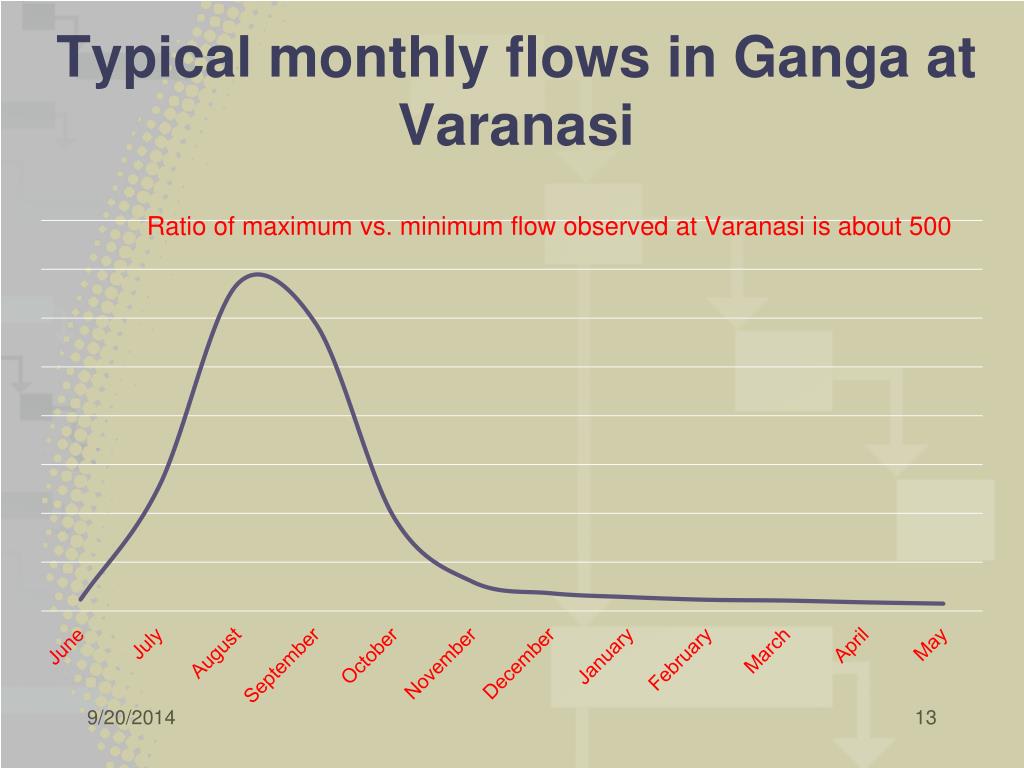 Typical monthly flows in Ganga at Varanasi

Ratio of maximum vs. minimum flow observed at Varanasi is about 500

June
July
August
September
October
November
December
January
February
March
April
May

9/20/2014

13